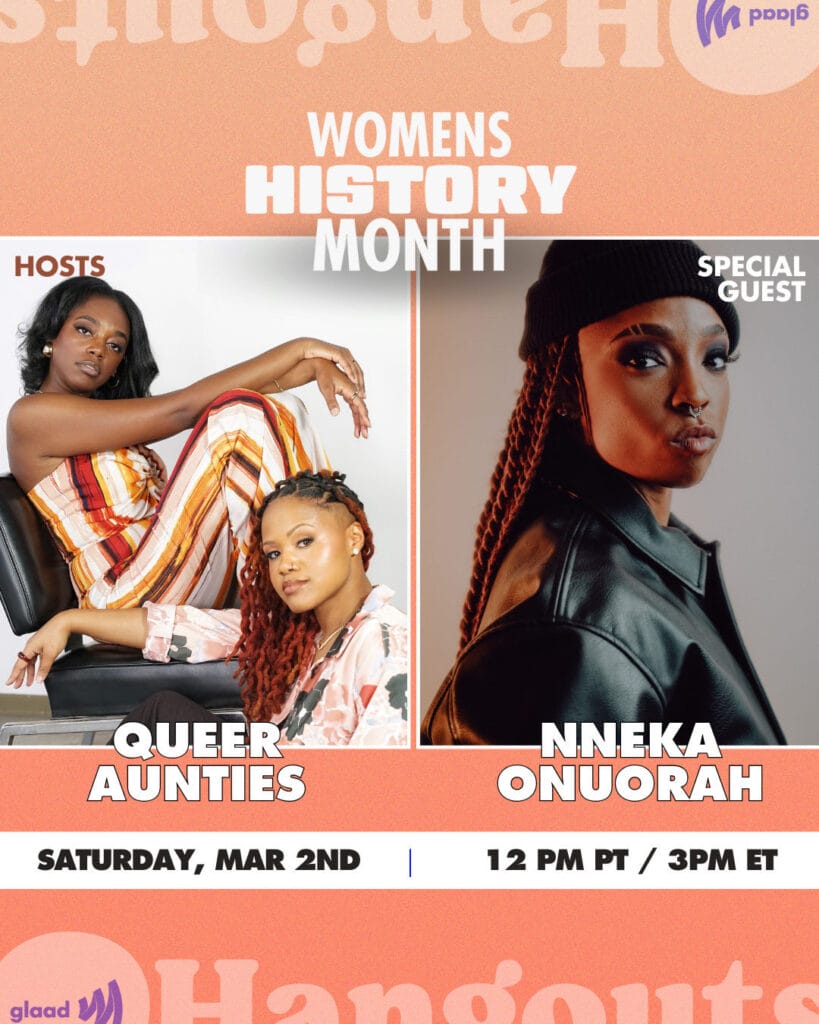 Hangouts glaad

WOMENS HISTORY MONTH

HOSTS

SPECIAL GUEST

QUEER AUNTIES

NNEKA ONUORAH

SATURDAY, MAR 2ND | 12 PM PT / 3PM ET

glaad Hangouts